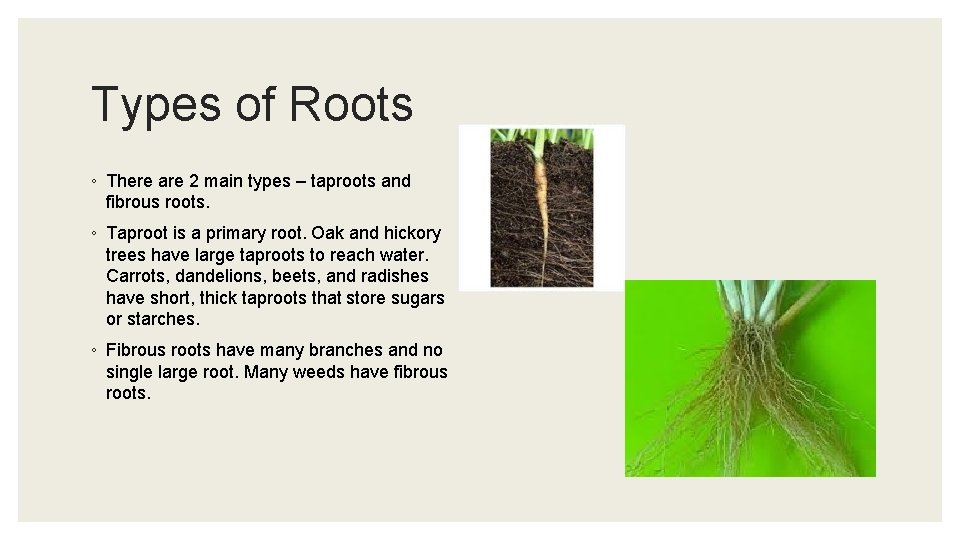 Types of Roots

◦ There are 2 main types – taproots and fibrous roots.

◦ Taproot is a primary root. Oak and hickory trees have large taproots to reach water. Carrots, dandelions, beets, and radishes have short, thick taproots that store sugars or starches.

◦ Fibrous roots have many branches and no single large root. Many weeds have fibrous roots.